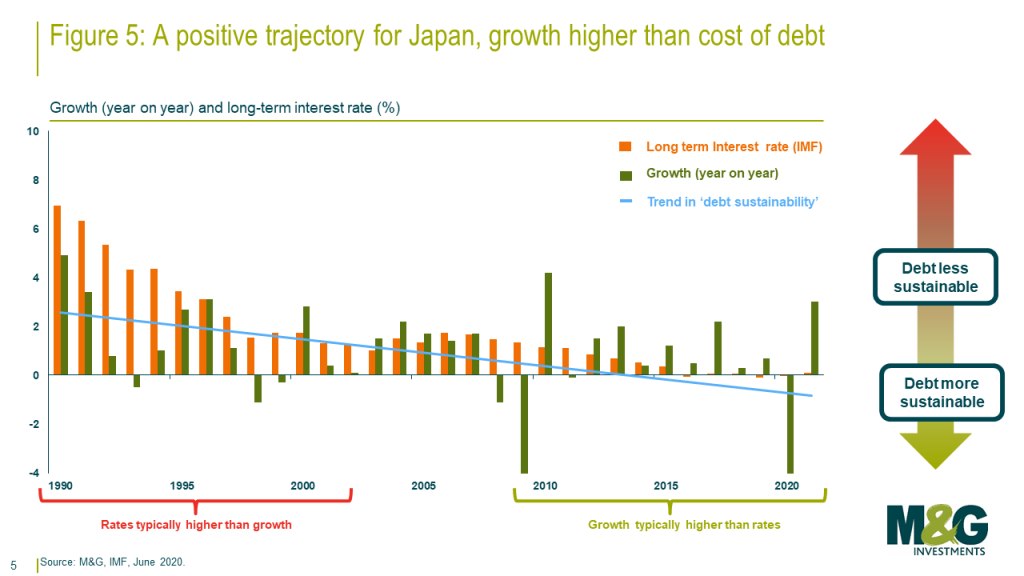 Figure 5: A positive trajectory for Japan, growth higher than cost of debt

Growth (year on year) and long-term interest rate (%)

10
8
6
4
2
0
-2
-4

Long term Interest rate (IMF)
Growth (year on year)
Trend in 'debt sustainability'

1990
1995
2000
2005
2010
2015
2020

Rates typically higher than growth

Growth typically higher than rates

Debt less sustainable

Debt more sustainable

M&G INVESTMENTS

5

Source: M&G, IMF, June 2020.